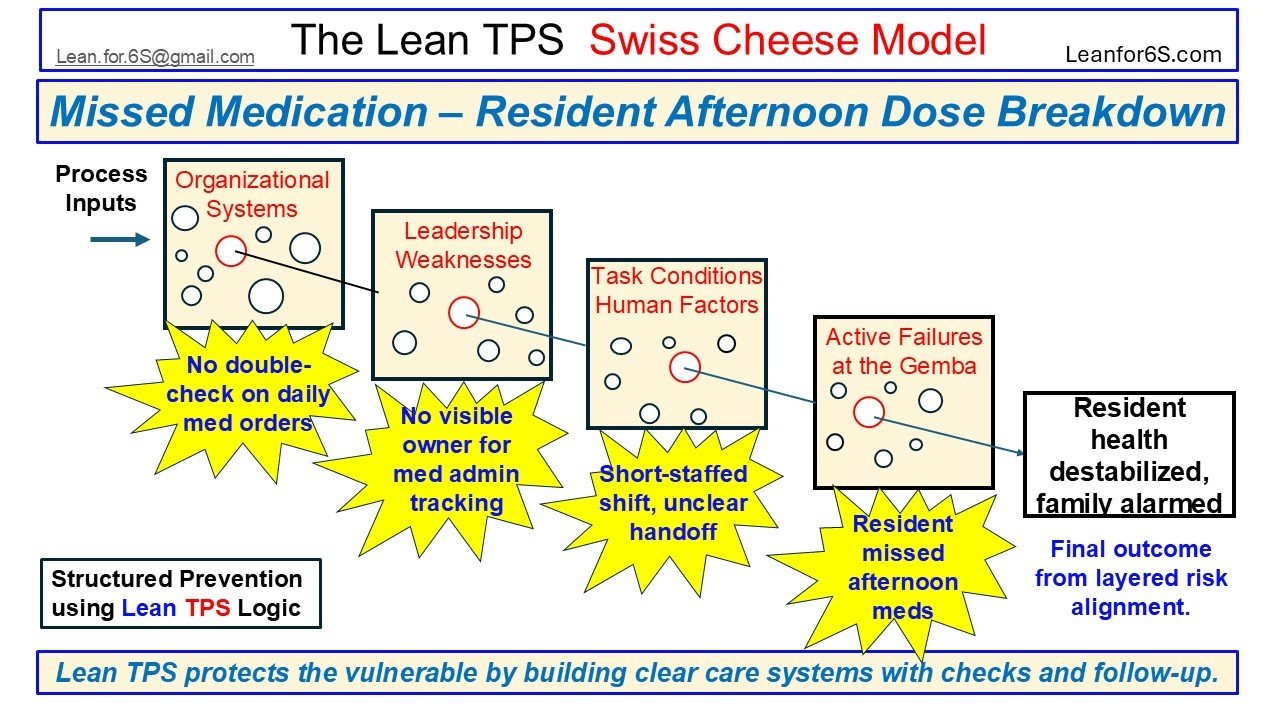 Lean.for.6S@gmail.com The Lean TPS Swiss Cheese Model Leanfor6S.com

Missed Medication – Resident Afternoon Dose Breakdown

Process Inputs

Organizational Systems

No double-check on daily med orders

Leadership Weaknesses

No visible owner for med admin tracking

Task Conditions Human Factors

Short-staffed shift, unclear handoff

Active Failures at the Gemba

Resident missed afternoon meds

Resident health destabilized, family alarmed

Final outcome from layered risk alignment.

Structured Prevention using Lean TPS Logic

Lean TPS protects the vulnerable by building clear care systems with checks and follow-up.